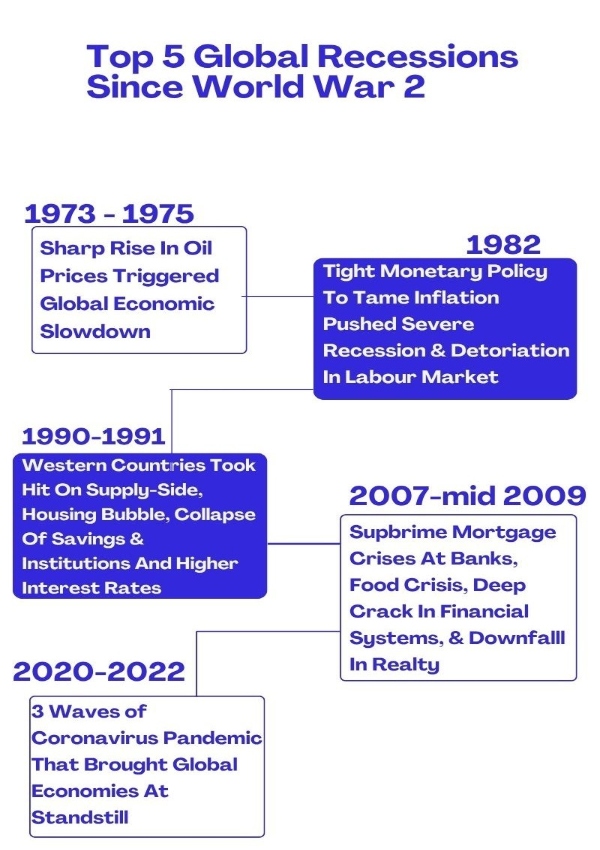 Top 5 Global Recessions Since World War 2

1973 - 1975

Sharp Rise In Oil Prices Triggered Global Economic Slowdown

1982

Tight Monetary Policy To Tame Inflation Pushed Severe Recession & Detoriation In Labour Market

1990-1991

Western Countries Took Hit On Supply-Side, Housing Bubble, Collapse Of Savings & Institutions And Higher Interest Rates

2007-mid 2009

Supbrime Mortgage Crises At Banks, Food Crisis, Deep Crack In Financial Systems, & Downfalll In Realty

2020-2022

3 Waves of Coronavirus Pandemic That Brought Global Economies At Standstill